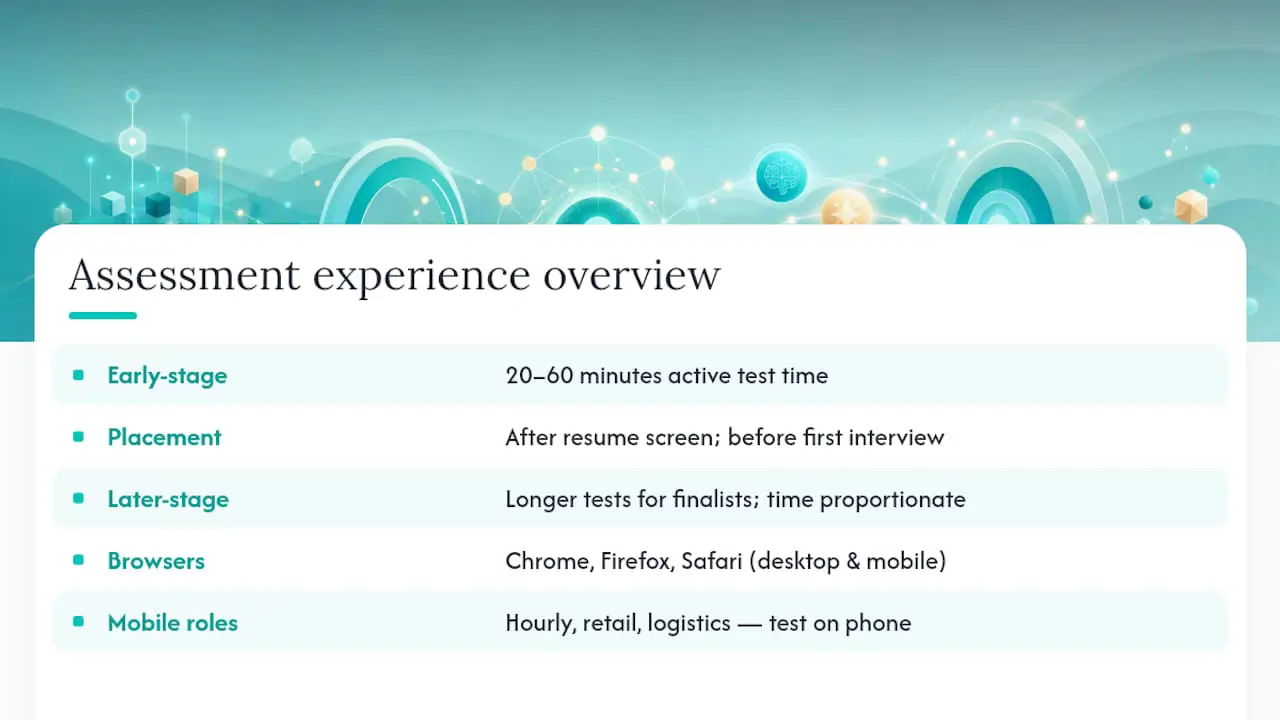 Assessment experience overview

| | |
|---|---|
| Early-stage | 20–60 minutes active test time |
| Placement | After resume screen; before first interview |
| Later-stage | Longer tests for finalists; time proportionate |
| Browsers | Chrome, Firefox, Safari (desktop & mobile) |
| Mobile roles | Hourly, retail, logistics — test on phone |